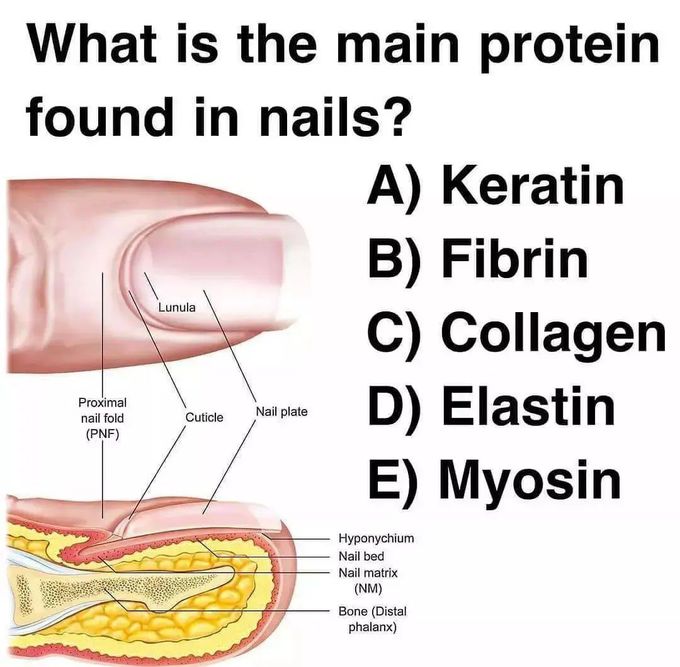 What is the main protein found in nails?

A) Keratin
B) Fibrin
C) Collagen
D) Elastin
E) Myosin

Lunula

Proximal nail fold (PNF)

Cuticle

Nail plate

Hyponychium
Nail bed
Nail matrix (NM)
Bone (Distal phalanx)